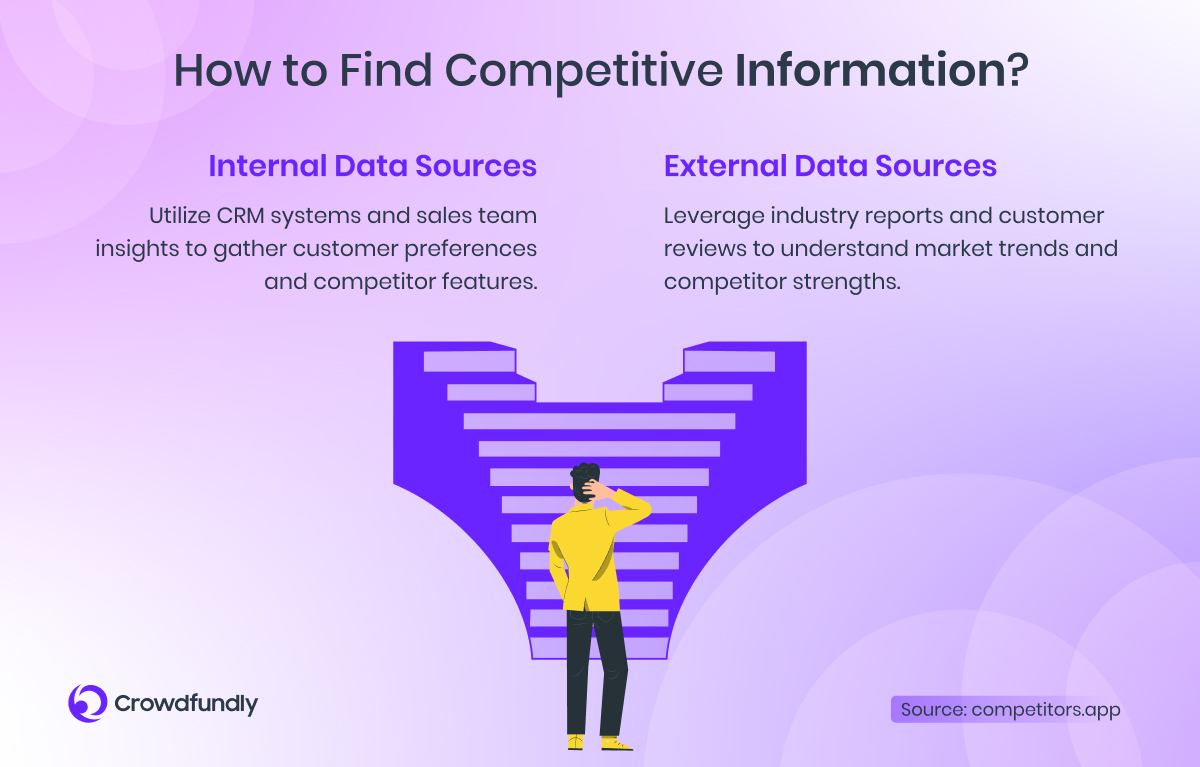 How to Find Competitive Information?

Internal Data Sources

Utilize CRM systems and sales team insights to gather customer preferences and competitor features.

External Data Sources

Leverage industry reports and customer reviews to understand market trends and competitor strengths.

Crowdfundly

Source: competitors.app